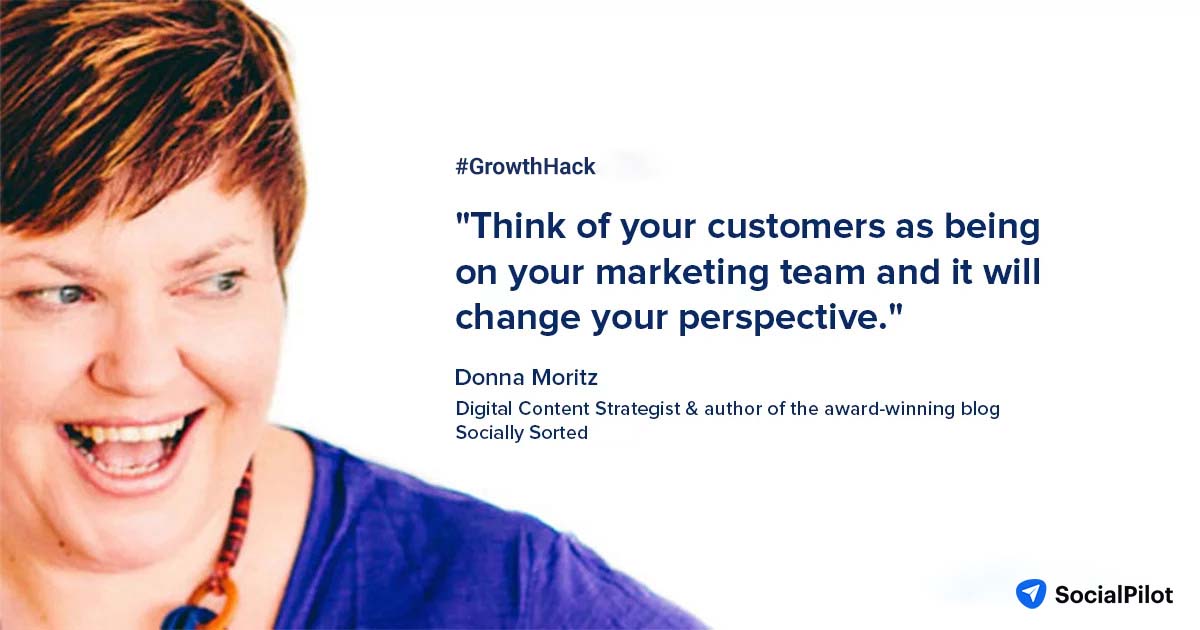 #GrowthHack

"Think of your customers as being on your marketing team and it will change your perspective."

Donna Moritz

Digital Content Strategist & author of the award-winning blog Socially Sorted

SocialPilot